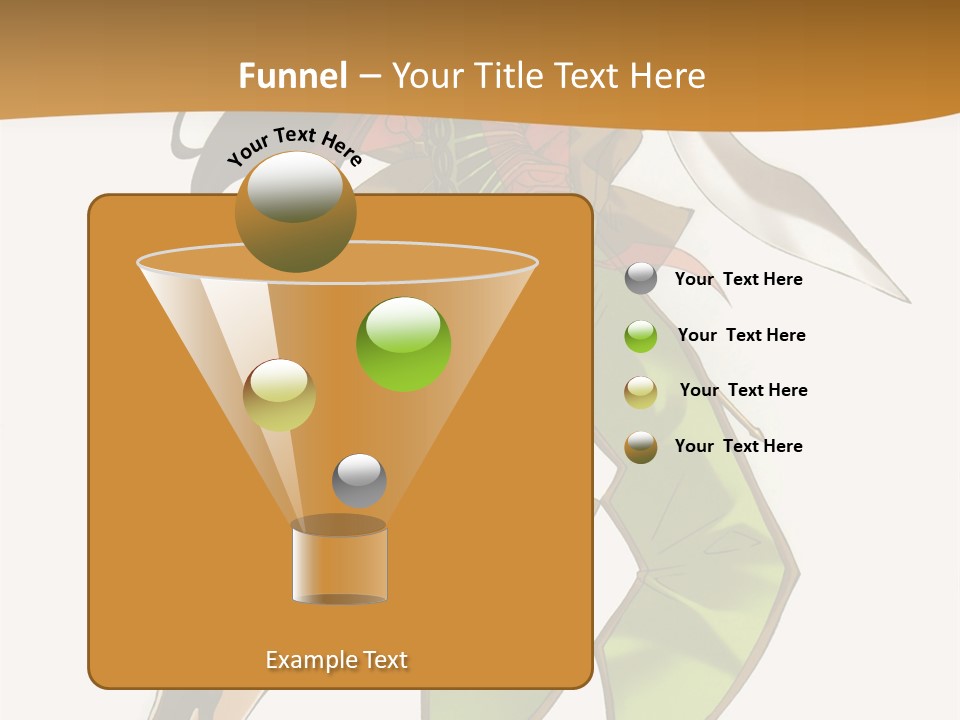 Funnel – Your Title Text Here

Your Text Here

Example Text

Your Text Here

Your Text Here

Your Text Here

Your Text Here